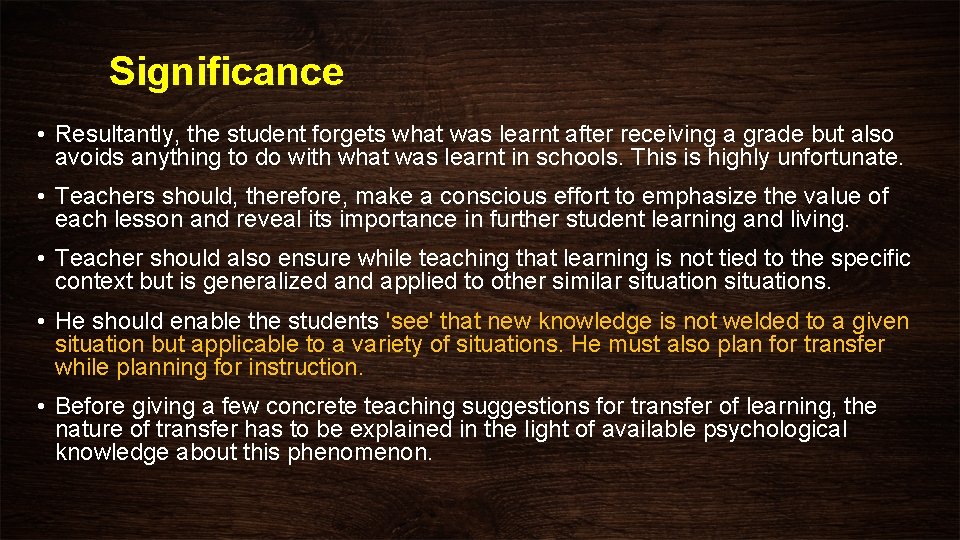 Significance

• Resultantly, the student forgets what was learnt after receiving a grade but also avoids anything to do with what was learnt in schools. This is highly unfortunate.

• Teachers should, therefore, make a conscious effort to emphasize the value of each lesson and reveal its importance in further student learning and living.

• Teacher should also ensure while teaching that learning is not tied to the specific context but is generalized and applied to other similar situation situations.

• He should enable the students 'see' that new knowledge is not welded to a given situation but applicable to a variety of situations. He must also plan for transfer while planning for instruction.

• Before giving a few concrete teaching suggestions for transfer of learning, the nature of transfer has to be explained in the light of available psychological knowledge about this phenomenon.